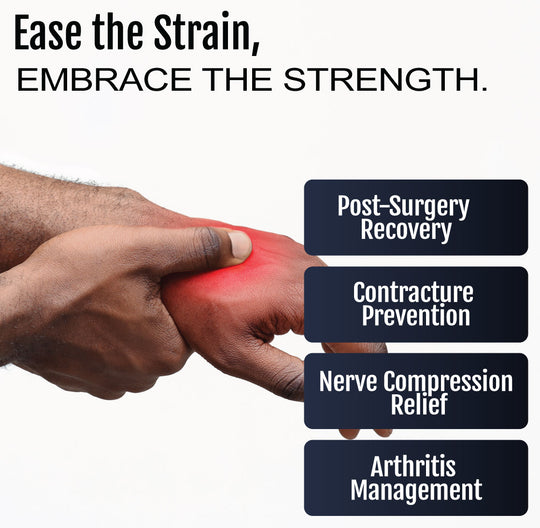 Ease the Strain,
EMBRACE THE STRENGTH.

Post-Surgery Recovery

Contracture Prevention

Nerve Compression Relief

Arthritis Management